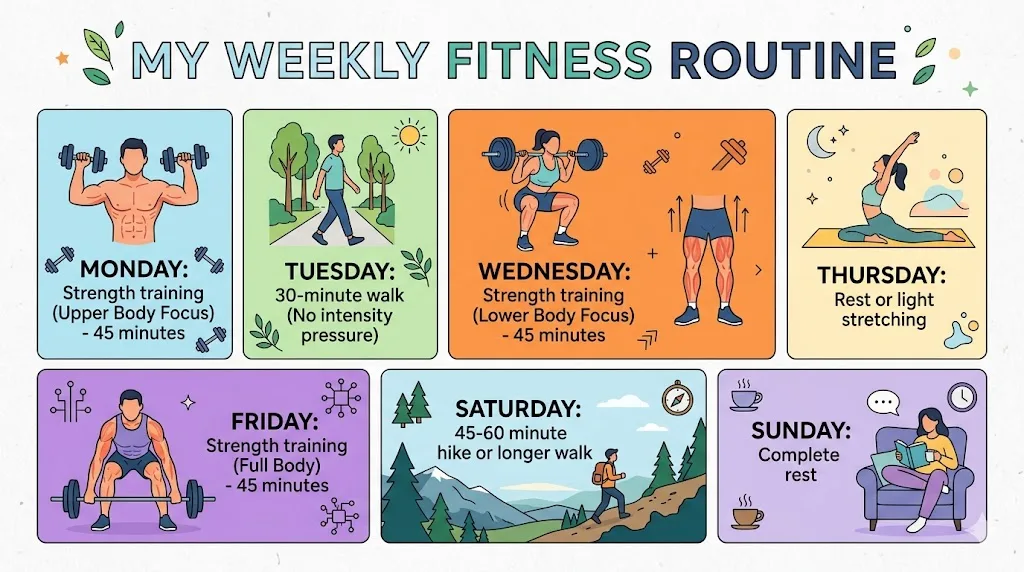 MY WEEKLY FITNESS ROUTINE

MONDAY:
Strength training (Upper Body Focus) - 45 minutes

TUESDAY:
30-minute walk (No intensity pressure)

WEDNESDAY:
Strength training (Lower Body Focus) - 45 minutes

THURSDAY:
Rest or light stretching

FRIDAY:
Strength training (Full Body) - 45 minutes

SATURDAY:
45-60 minute hike or longer walk

SUNDAY:
Complete rest